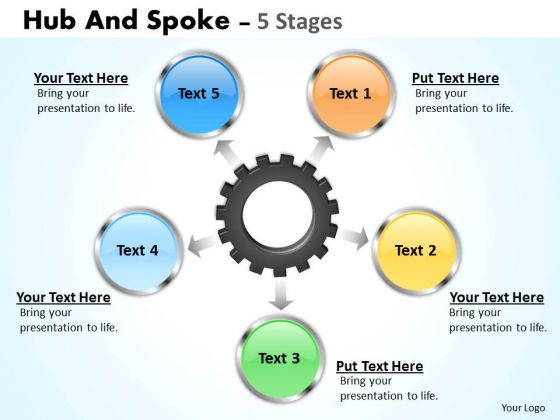 Hub And Spoke – 5 Stages

Your Text Here
Bring your presentation to life.

Text 5

Text 1

Put Text Here
Bring your presentation to life.

Text 4

Text 2

Your Text Here
Bring your presentation to life.

Your Text Here
Bring your presentation to life.

Text 3

Put Text Here
Bring your presentation to life.

Your Logo